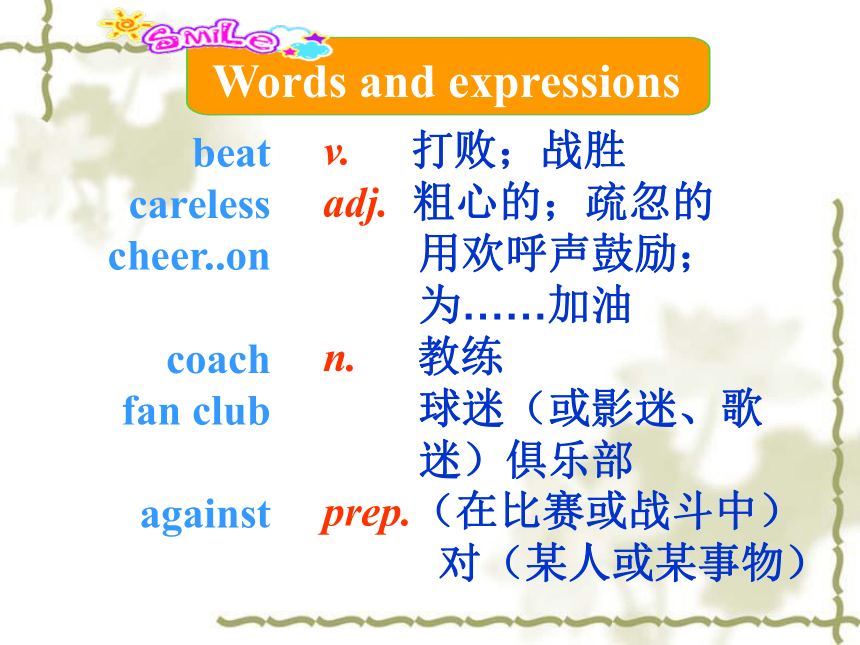 SMILE

Words and expressions

beat v. 打败；战胜
careless adj. 粗心的；疏忽的
cheer..on 用欢呼声鼓励；为……加油
coach n. 教练
fan club 球迷（或影迷、歌迷）俱乐部
against prep.（在比赛或战斗中）对（某人或某事物）